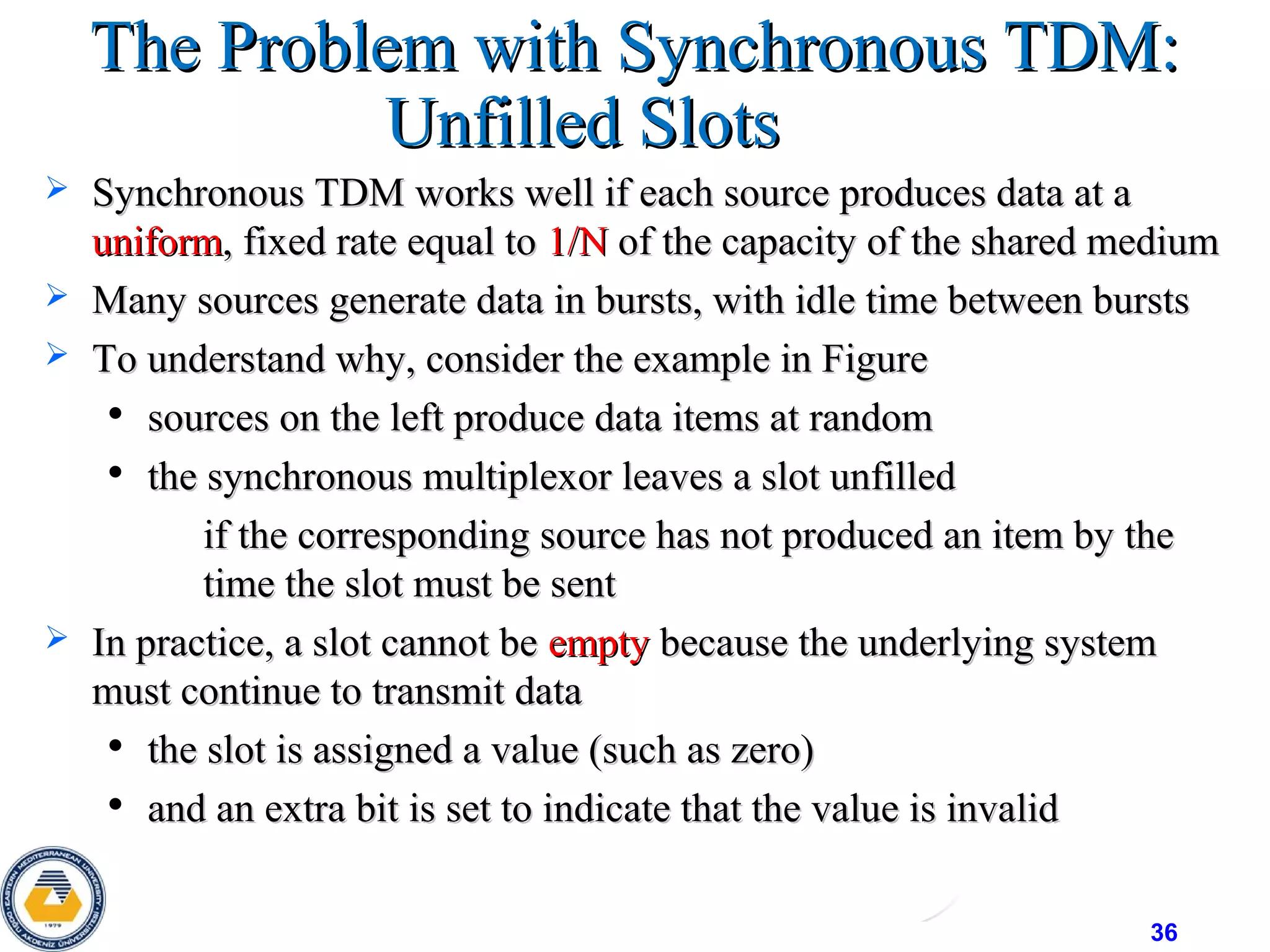 The Problem with Synchronous TDM: Unfilled Slots

➢ Synchronous TDM works well if each source produces data at a uniform, fixed rate equal to 1/N of the capacity of the shared medium

➢ Many sources generate data in bursts, with idle time between bursts

➢ To understand why, consider the example in Figure

• sources on the left produce data items at random

• the synchronous multiplexor leaves a slot unfilled

if the corresponding source has not produced an item by the time the slot must be sent

➢ In practice, a slot cannot be empty because the underlying system must continue to transmit data

• the slot is assigned a value (such as zero)

• and an extra bit is set to indicate that the value is invalid

EASTERN MEDITERRANEAN UNIVERSITY DOĞU AKDENİZ ÜNİVERSİTESİ 1979

36